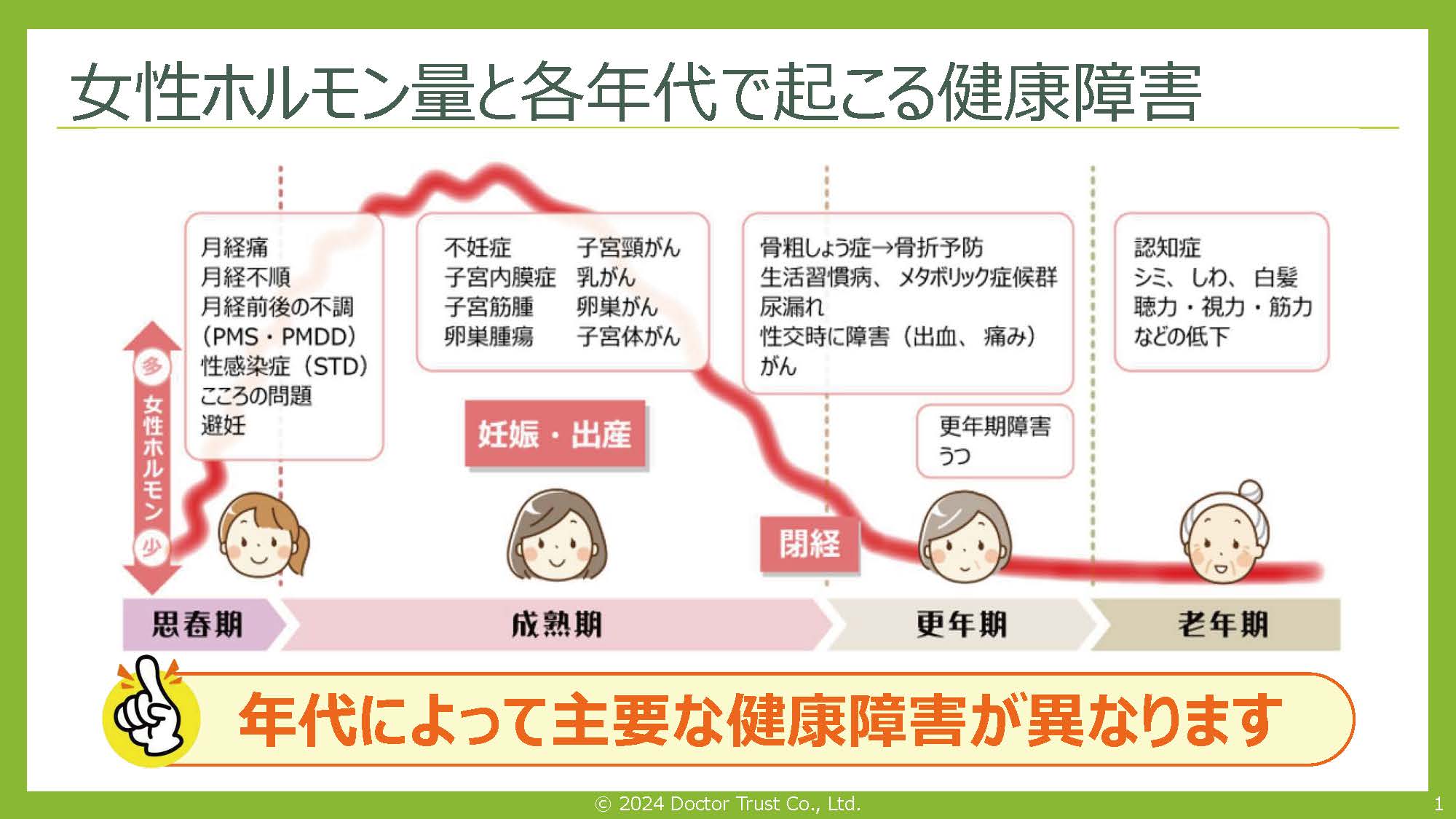 女性ホルモン量と各年代で起こる健康障害

多
女性ホルモン
少

月経痛
月経不順
月経前後の不調
（PMS・PMDD）
性感染症（STD）
こころの問題
避妊

不妊症
子宮内膜症
子宮筋腫
卵巣腫瘍

子宮頸がん
乳がん
卵巣がん
子宮体がん

妊娠・出産

骨粗しょう症→骨折予防
生活習慣病、メタボリック症候群
尿漏れ
性交時に障害（出血、痛み）
がん

更年期障害
うつ

閉経

認知症
シミ、しわ、白髪
聴力・視力・筋力
などの低下

思春期

成熟期

更年期

老年期

年代によって主要な健康障害が異なります

© 2024 Doctor Trust Co., Ltd.

1